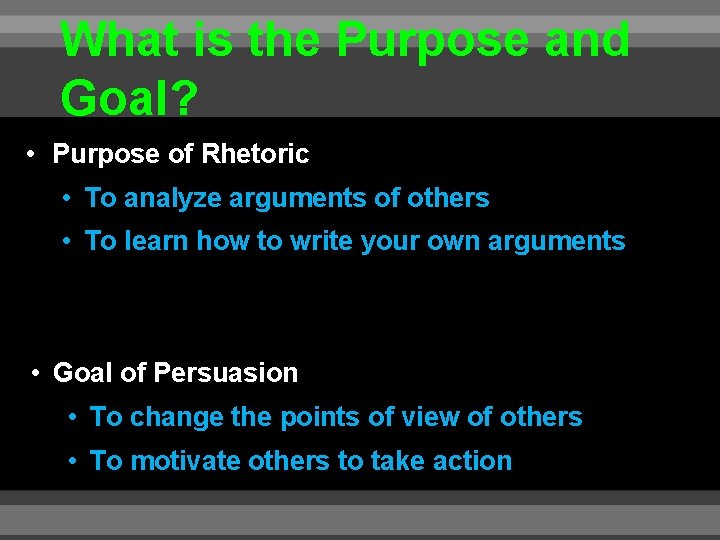 What is the Purpose and Goal?

• Purpose of Rhetoric
• To analyze arguments of others
• To learn how to write your own arguments

• Goal of Persuasion
• To change the points of view of others
• To motivate others to take action